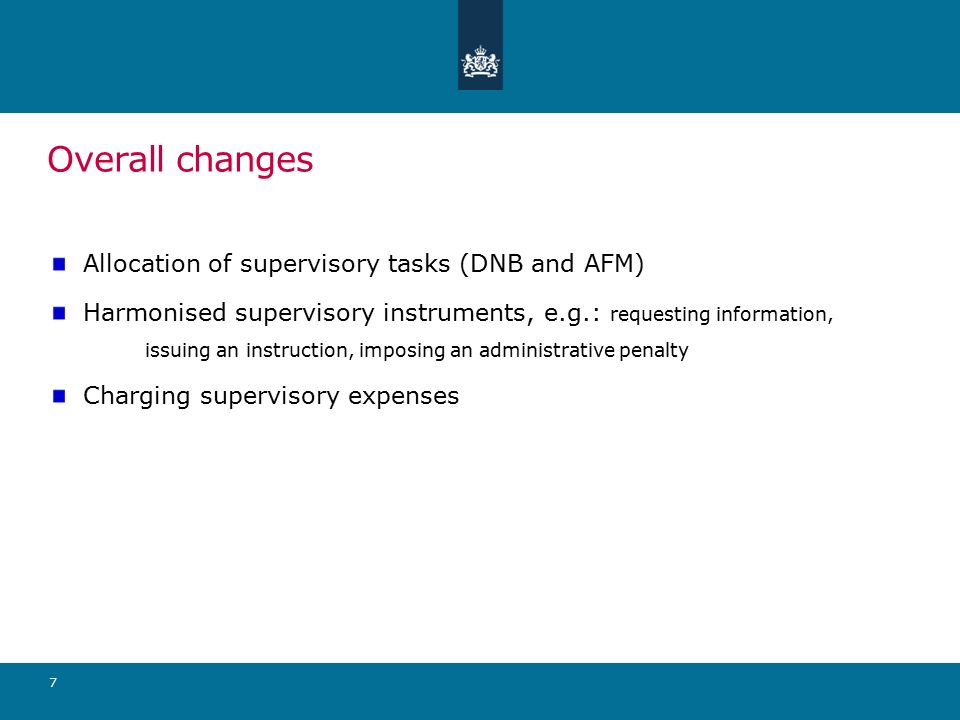 Overall changes

Allocation of supervisory tasks (DNB and AFM)

Harmonised supervisory instruments, e.g.: requesting information, issuing an instruction, imposing an administrative penalty

Charging supervisory expenses

7